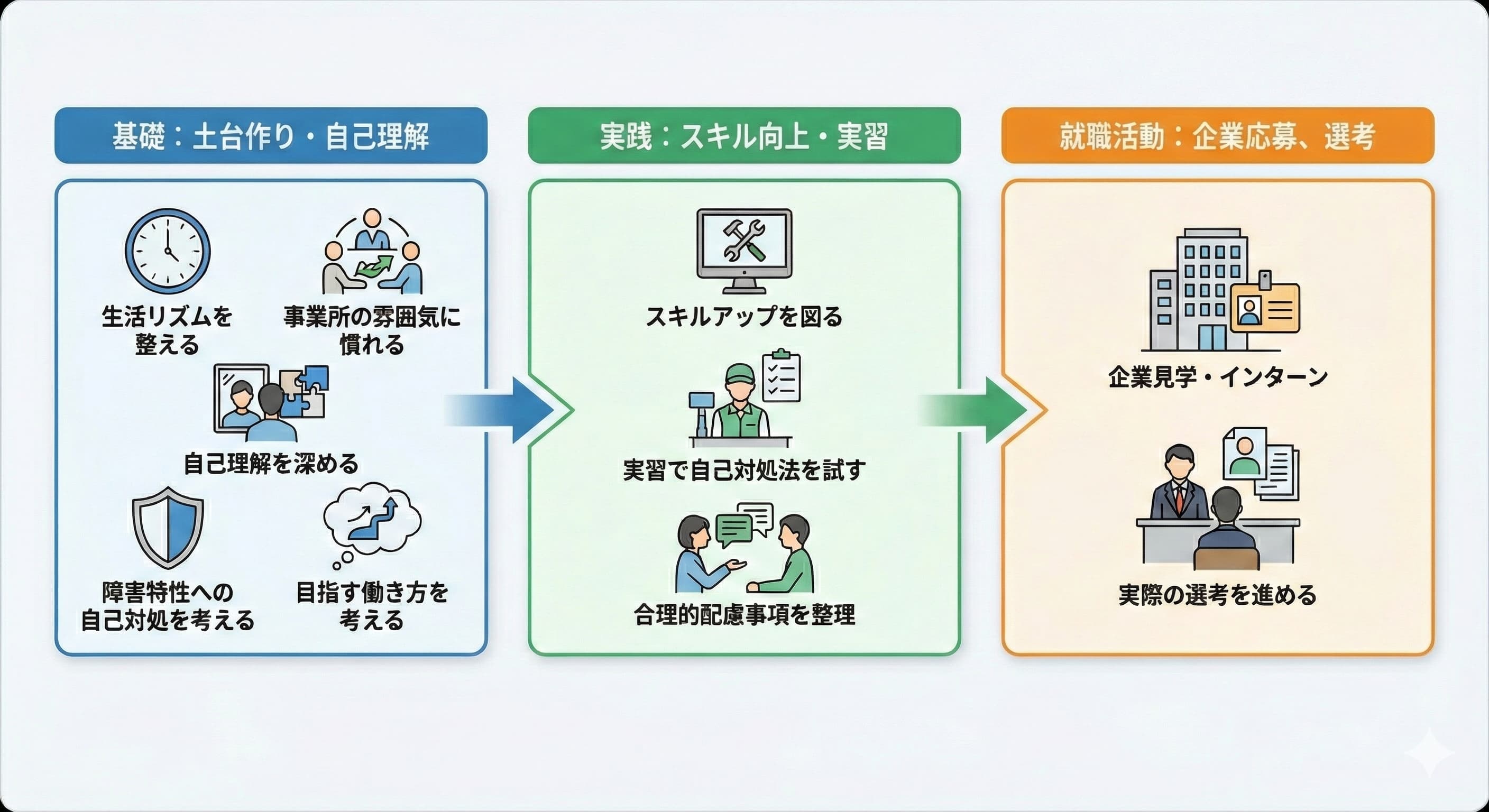 基礎：土台作り・自己理解

生活リズムを整える

事業所の雰囲気に慣れる

自己理解を深める

障害特性への自己対処を考える

目指す働き方を考える

実践：スキル向上・実習

スキルアップを図る

実習で自己対処法を試す

合理的配慮事項を整理

就職活動：企業応募、選考

企業見学・インターン

実際の選考を進める